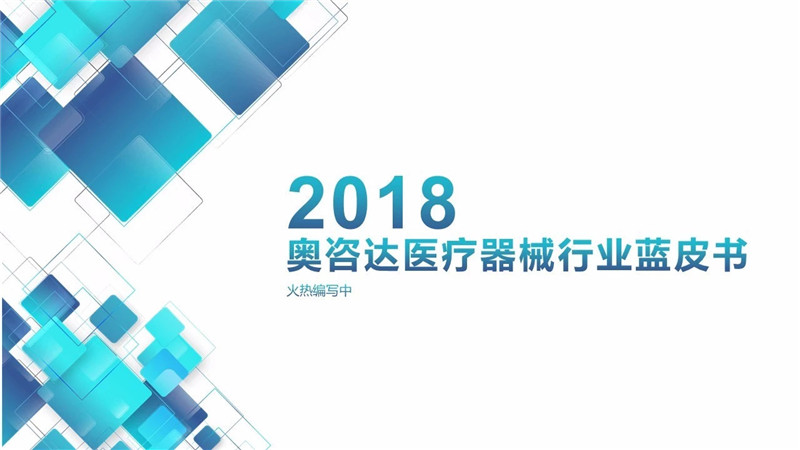 2018
奥咨达医疗器械行业蓝皮书
火热编写中